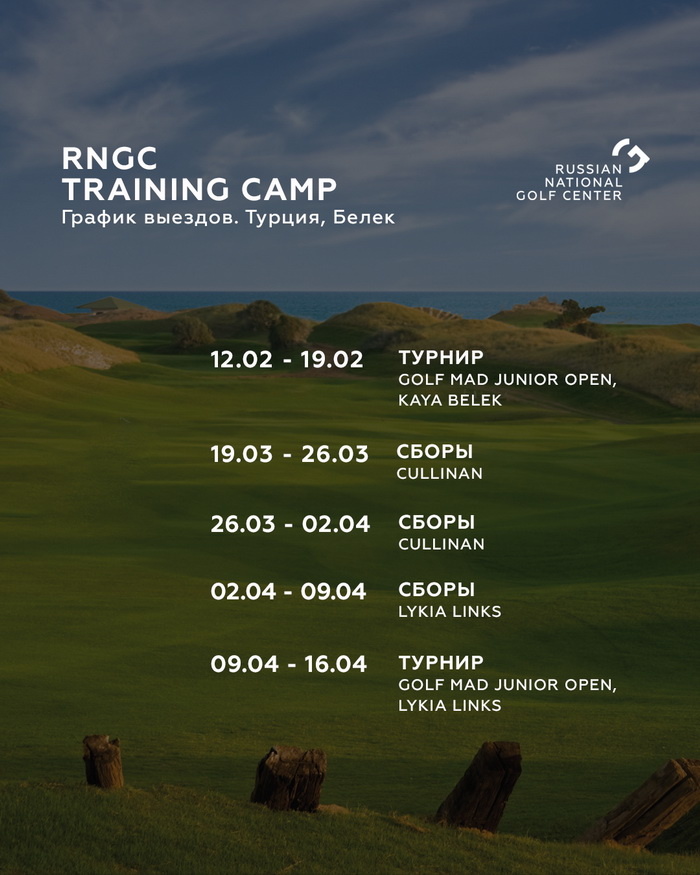 RNGC
TRAINING CAMP
График выездов. Турция, Белек

RUSSIAN
NATIONAL
GOLF CENTER

12.02 - 19.02 ТУРНИР
GOLF MAD JUNIOR OPEN, KAYA BELEK

19.03 - 26.03 СБОРЫ
CULLINAN

26.03 - 02.04 СБОРЫ
CULLINAN

02.04 - 09.04 СБОРЫ
LYKIA LINKS

09.04 - 16.04 ТУРНИР
GOLF MAD JUNIOR OPEN, LYKIA LINKS